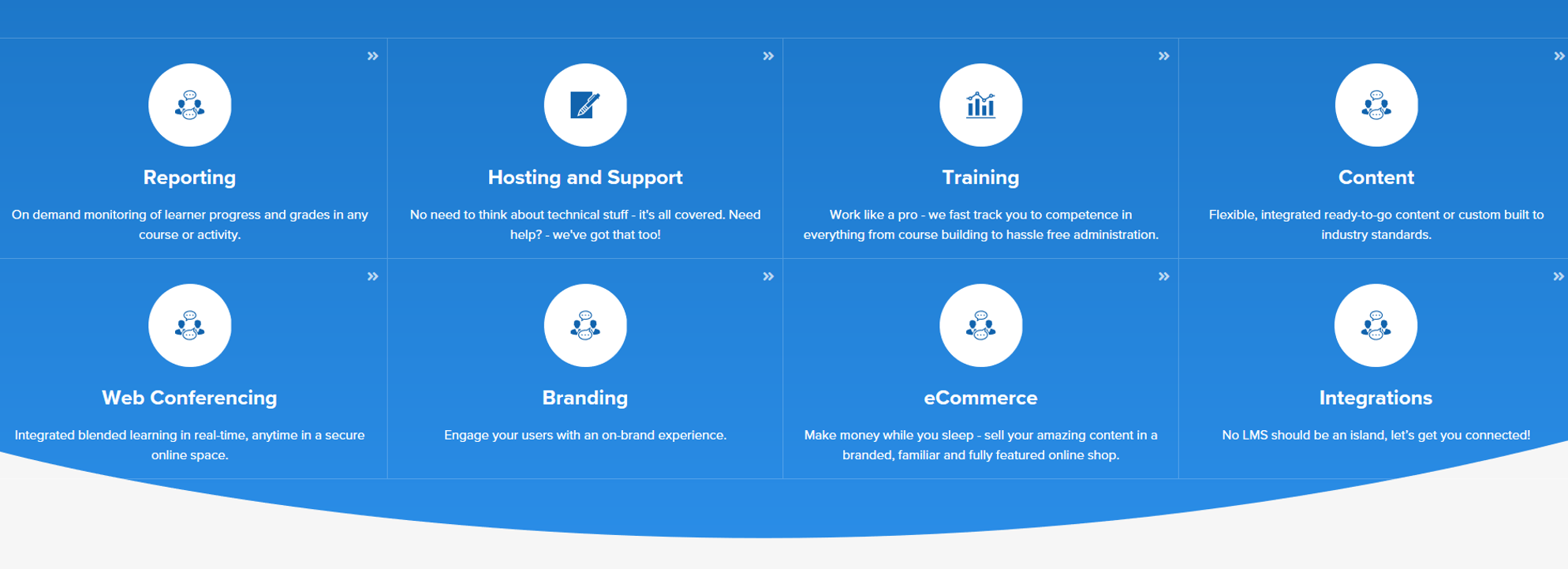 »

Reporting

On demand monitoring of learner progress and grades in any course or activity.

»

Hosting and Support

No need to think about technical stuff - it's all covered. Need help? - we've got that too!

»

Training

Work like a pro - we fast track you to competence in everything from course building to hassle free administration.

»

Content

Flexible, integrated ready-to-go content or custom built to industry standards.

»

Web Conferencing

Integrated blended learning in real-time, anytime in a secure online space.

»

Branding

Engage your users with an on-brand experience.

»

eCommerce

Make money while you sleep - sell your amazing content in a branded, familiar and fully featured online shop.

»

Integrations

No LMS should be an island, let's get you connected!